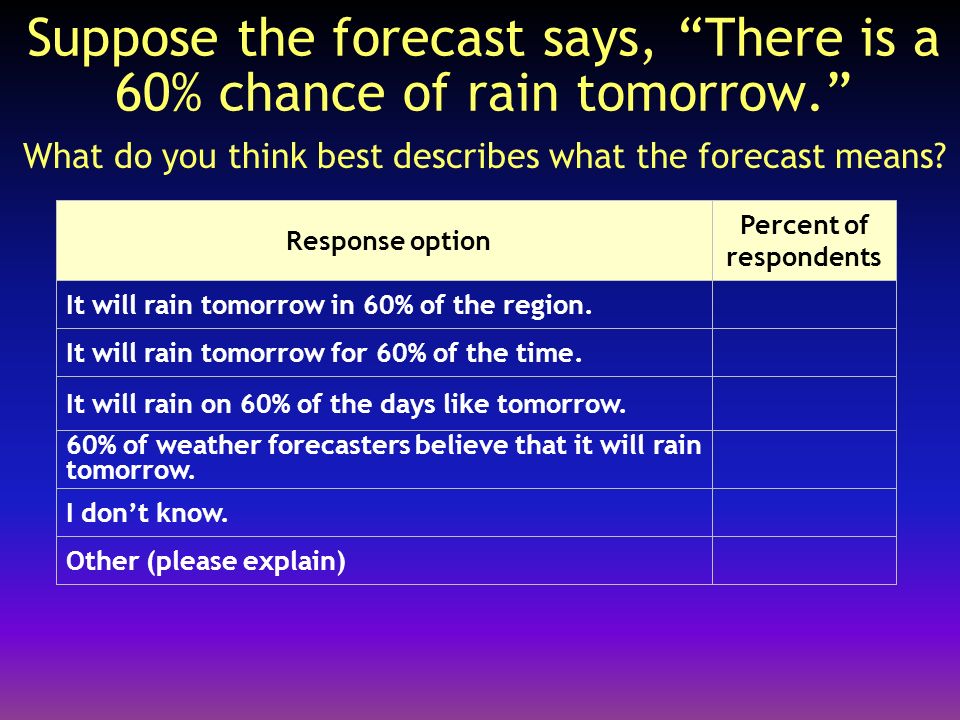 Suppose the forecast says, “There is a 60% chance of rain tomorrow.”

What do you think best describes what the forecast means?

| Response option | Percent of respondents |
|---|---|
| It will rain tomorrow in 60% of the region. | |
| It will rain tomorrow for 60% of the time. | |
| It will rain on 60% of the days like tomorrow. | |
| 60% of weather forecasters believe that it will rain tomorrow. | |
| I don’t know. | |
| Other (please explain) | |